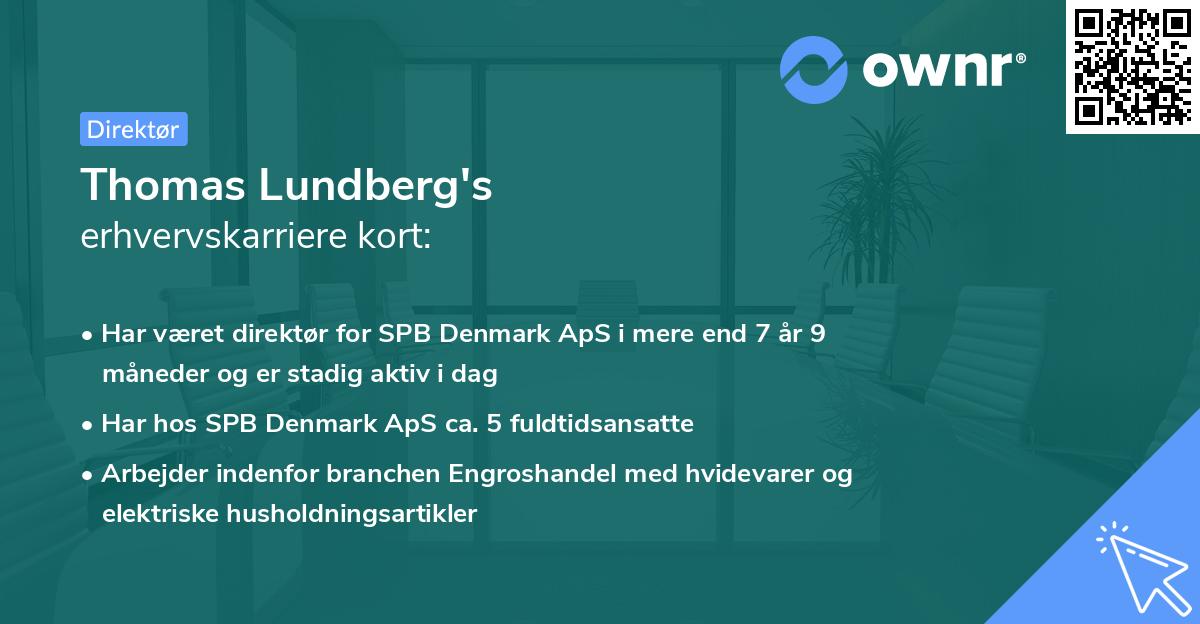 ownr®

Direktør

Thomas Lundberg's
erhvervskarriere kort:

• Har været direktør for SPB Denmark ApS i mere end 7 år 9 måneder og er stadig aktiv i dag
• Har hos SPB Denmark ApS ca. 5 fuldtidsansatte
• Arbejder indenfor branchen Engroshandel med hvidevarer og elektriske husholdningsartikler